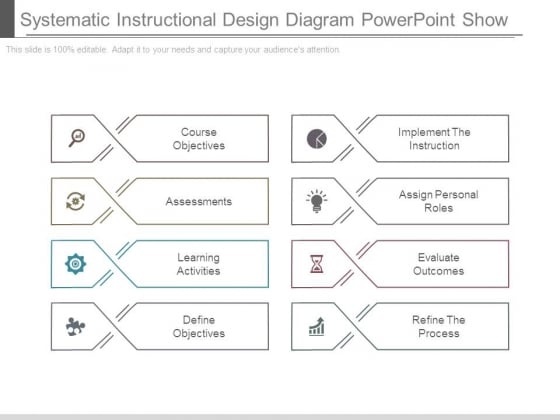 Systematic Instructional Design Diagram PowerPoint Show

This slide is 100% editable. Adapt it to your needs and capture your audience's attention.

Course Objectives

Assessments

Learning Activities

Define Objectives

Implement The Instruction

Assign Personal Roles

Evaluate Outcomes

Refine The Process